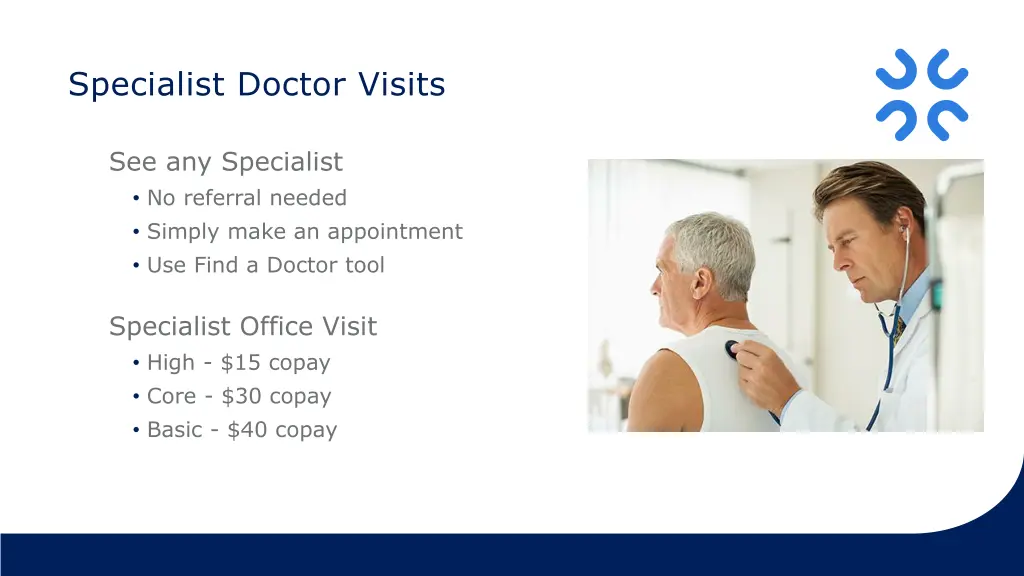 Specialist Doctor Visits

See any Specialist
• No referral needed
• Simply make an appointment
• Use Find a Doctor tool

Specialist Office Visit
• High - \$15 copay
• Core - \$30 copay
• Basic - \$40 copay